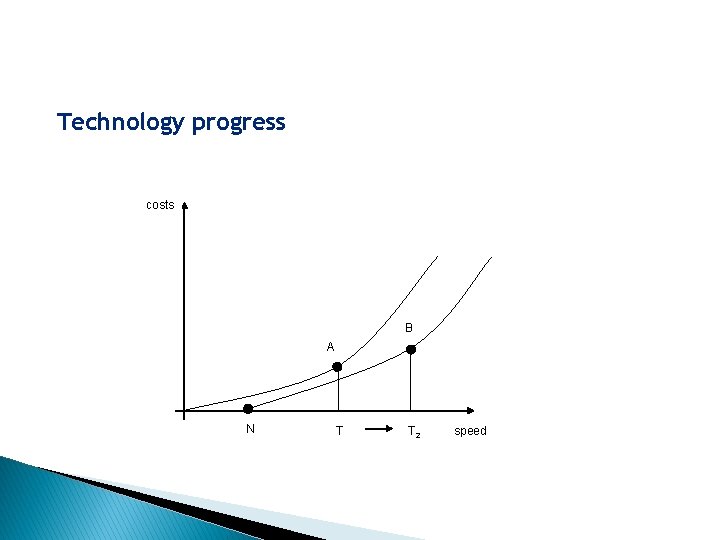 Technology progress

costs

A

B

N

T

$T_2$

speed